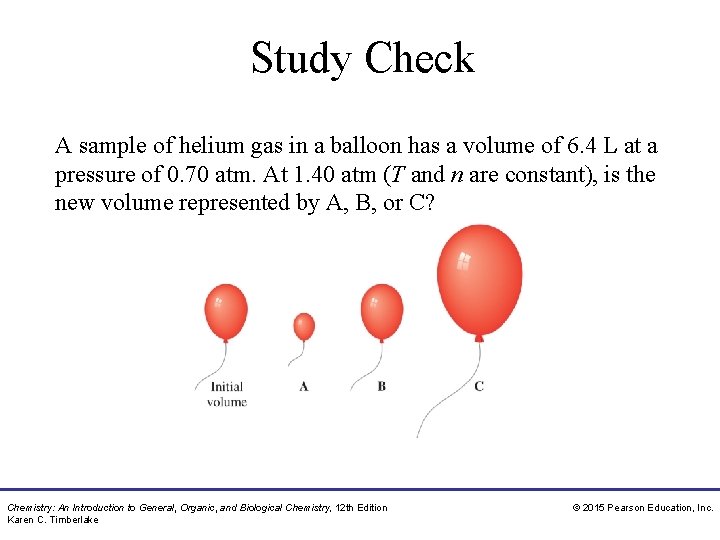 Study Check

A sample of helium gas in a balloon has a volume of 6.4 L at a pressure of 0.70 atm. At 1.40 atm ($T$ and $n$ are constant), is the new volume represented by A, B, or C?

Initial volume

A

B

C

Chemistry: An Introduction to General, Organic, and Biological Chemistry, 12th Edition
Karen C. Timberlake

© 2015 Pearson Education, Inc.